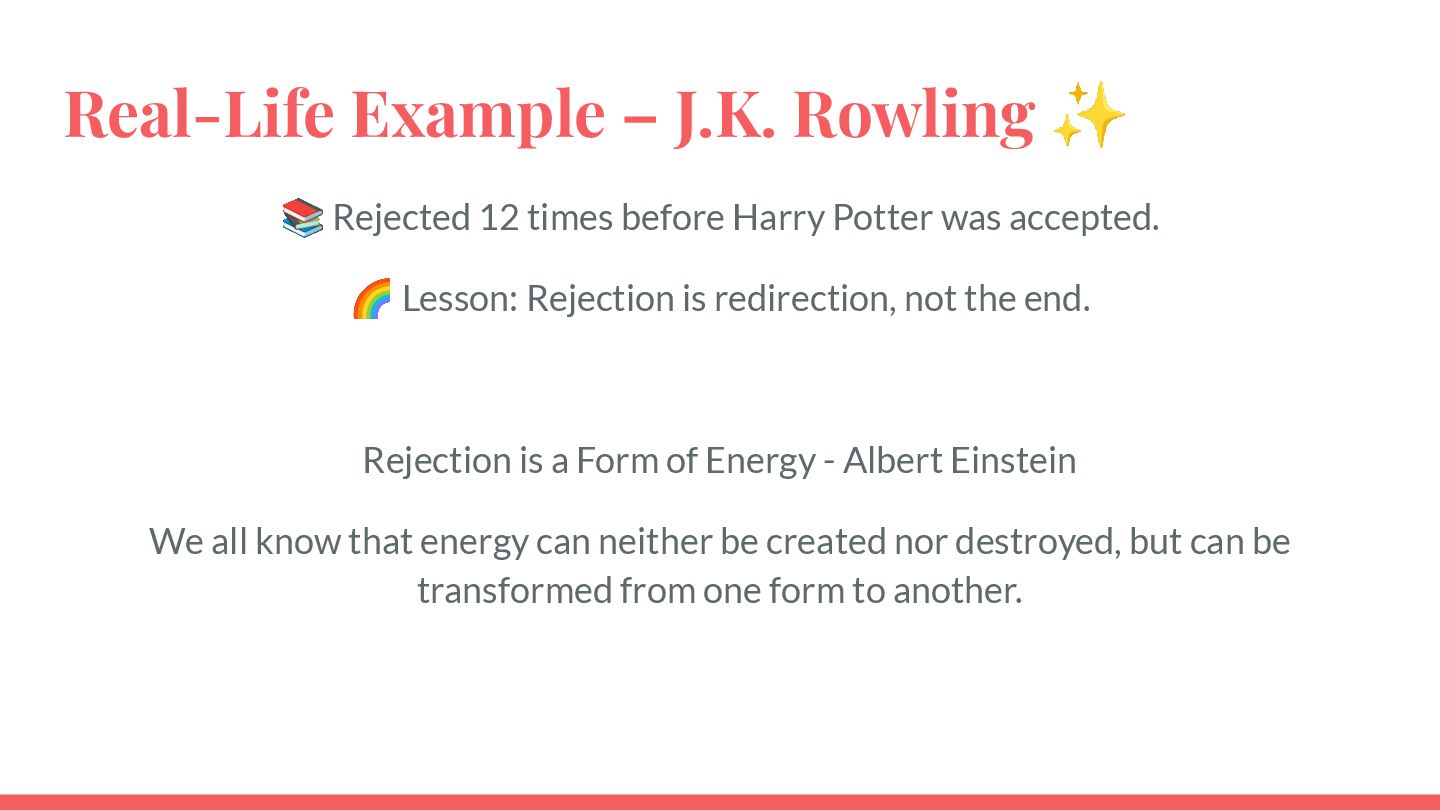 Real-Life Example – J.K. Rowling ✨

📚 Rejected 12 times before Harry Potter was accepted.

🌈 Lesson: Rejection is redirection, not the end.

Rejection is a Form of Energy - Albert Einstein

We all know that energy can neither be created nor destroyed, but can be transformed from one form to another.